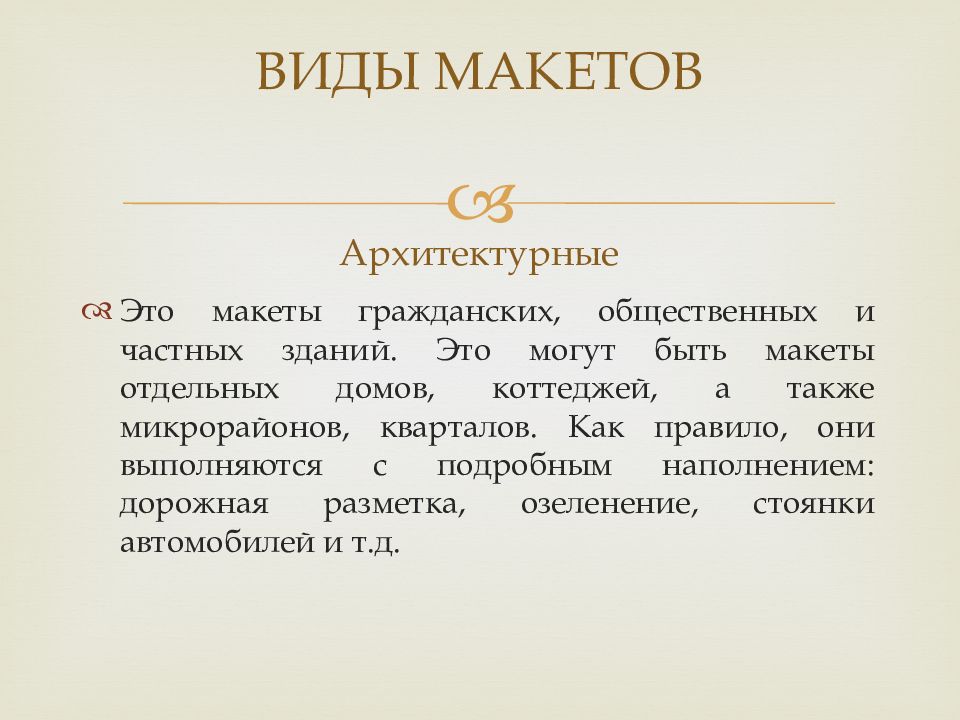 ВИДЫ МАКЕТОВ

Архитектурные

Это макеты гражданских, общественных и частных зданий. Это могут быть макеты отдельных домов, коттеджей, а также микрорайонов, кварталов. Как правило, они выполняются с подробным наполнением: дорожная разметка, озеленение, стоянки автомобилей и т.д.